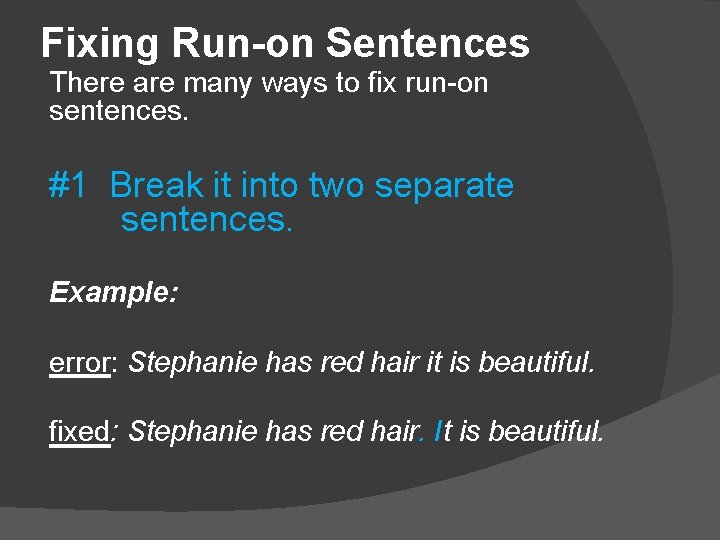 Fixing Run-on Sentences

There are many ways to fix run-on sentences.

#1 Break it into two separate sentences.

Example:

error: Stephanie has red hair it is beautiful.

fixed: Stephanie has red hair. It is beautiful.